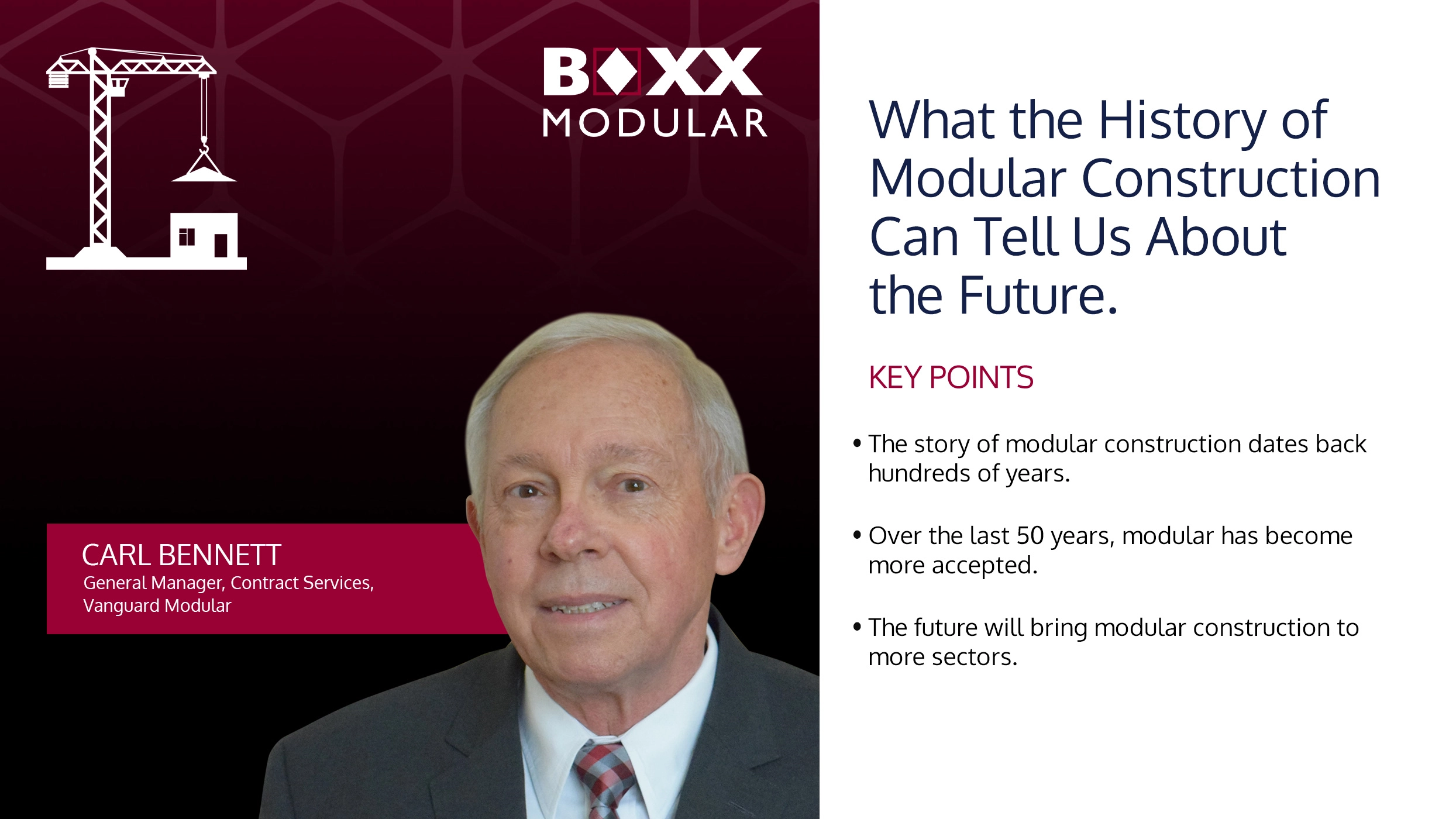 BOXX MODULAR

CARL BENNETT
General Manager, Contract Services, Vanguard Modular

What the History of Modular Construction Can Tell Us About the Future.

KEY POINTS

• The story of modular construction dates back hundreds of years.

• Over the last 50 years, modular has become more accepted.

• The future will bring modular construction to more sectors.